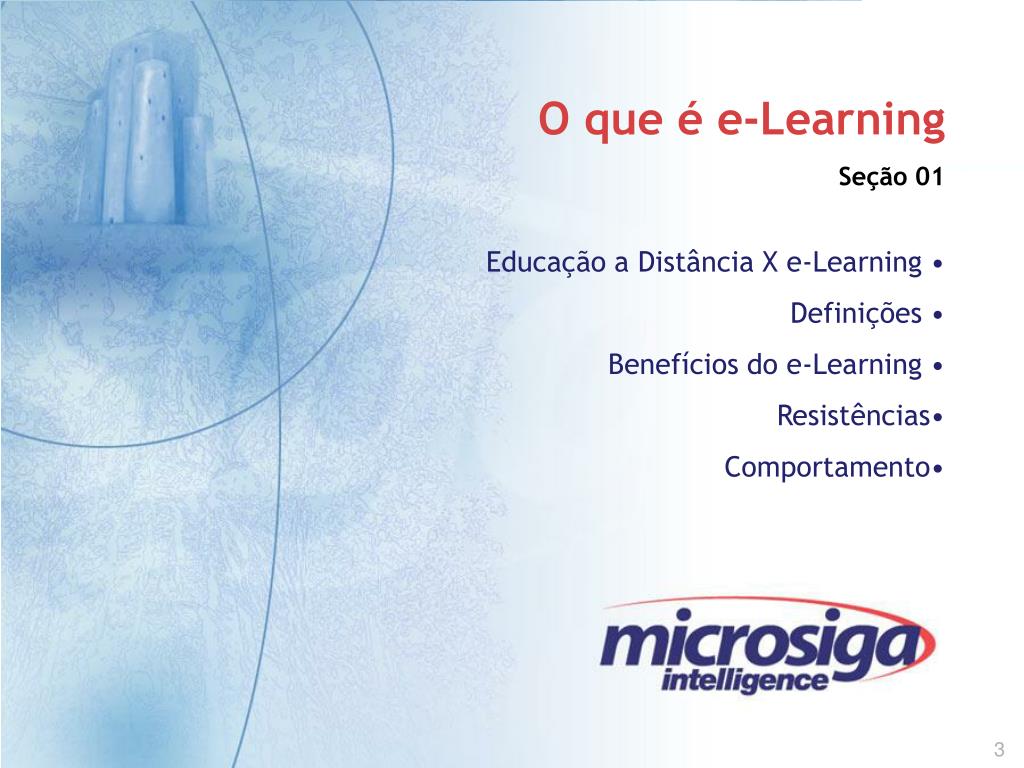 O que é e-Learning

Seção 01

Educação a Distância X e-Learning •

Definições •

Benefícios do e-Learning •

Resistências•

Comportamento•

microsiga intelligence

3